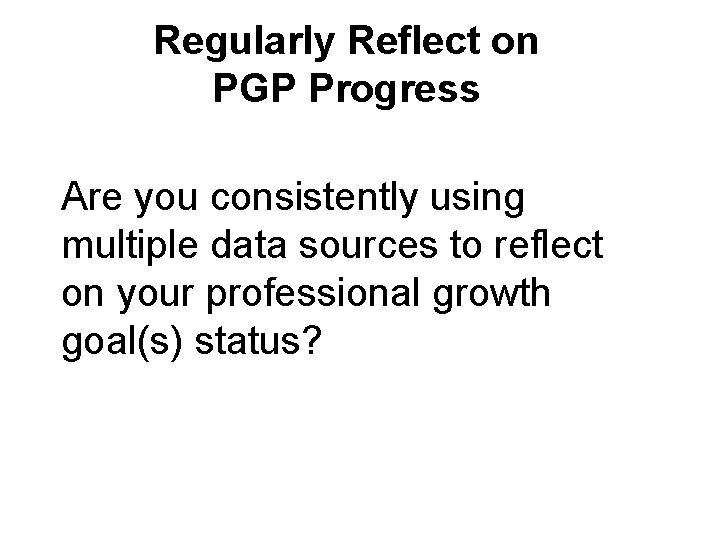 Regularly Reflect on PGP Progress

Are you consistently using multiple data sources to reflect on your professional growth goal(s) status?